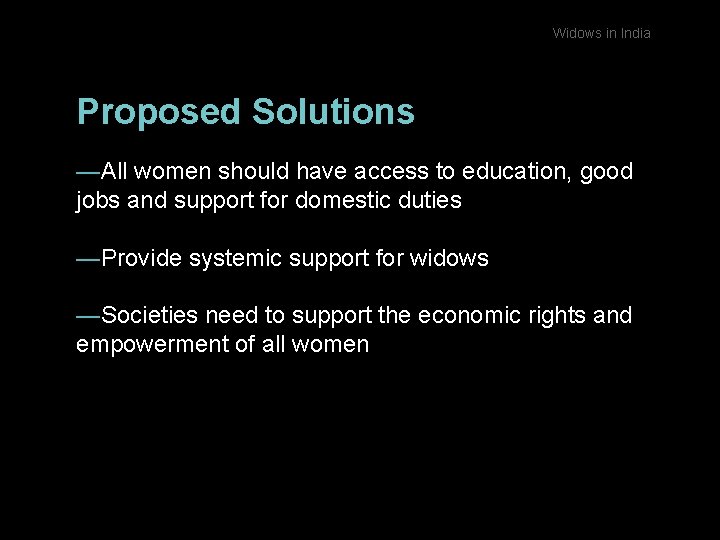 Widows in India

Proposed Solutions

—All women should have access to education, good jobs and support for domestic duties

—Provide systemic support for widows

—Societies need to support the economic rights and empowerment of all women